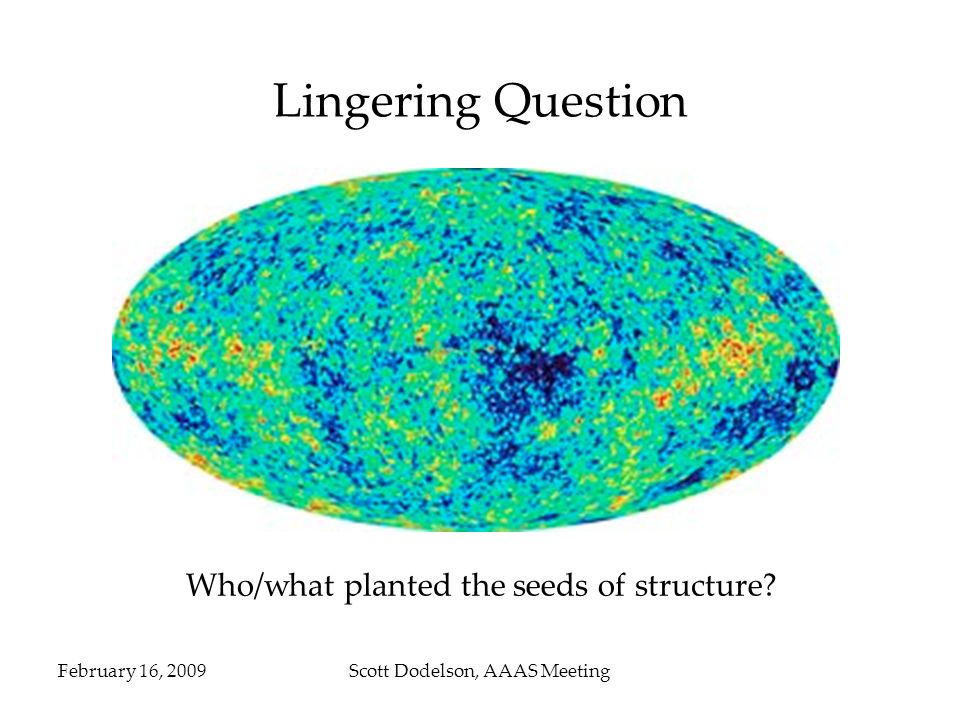 Lingering Question

Who/what planted the seeds of structure?

February 16, 2009

Scott Dodelson, AAAS Meeting